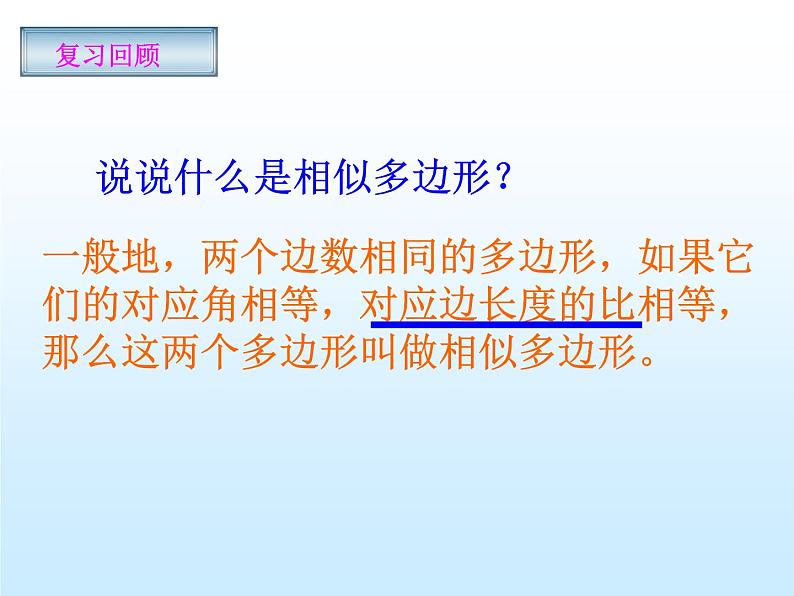 复习回顾

说说什么是相似多边形？

一般地，两个边数相同的多边形，如果它们的对应角相等，对应边长度的比相等，那么这两个多边形叫做相似多边形。